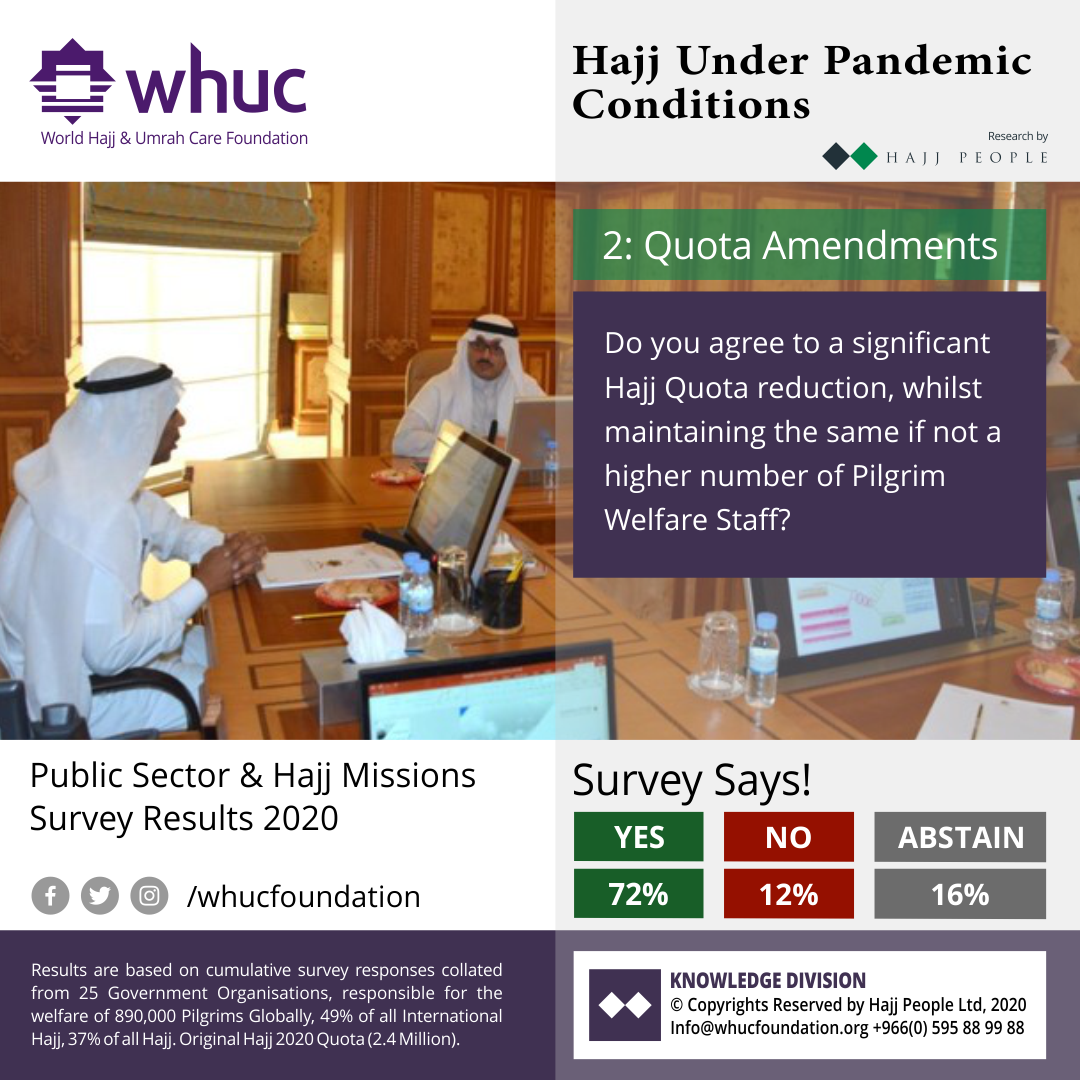 whuc
World Hajj & Umrah Care Foundation

Hajj Under Pandemic Conditions

Research by
HAJJ PEOPLE

2: Quota Amendments

Do you agree to a significant Hajj Quota reduction, whilst maintaining the same if not a higher number of Pilgrim Welfare Staff?

Public Sector & Hajj Missions Survey Results 2020

/whucfoundation

Survey Says!

| YES | NO | ABSTAIN |
|---|---|---|
| 72% | 12% | 16% |

Results are based on cumulative survey responses collated from 25 Government Organisations, responsible for the welfare of 890,000 Pilgrims Globally, 49% of all International Hajj, 37% of all Hajj. Original Hajj 2020 Quota (2.4 Million).

KNOWLEDGE DIVISION
© Copyrights Reserved by Hajj People Ltd, 2020
Info@whucfoundation.org +966(0) 595 88 99 88